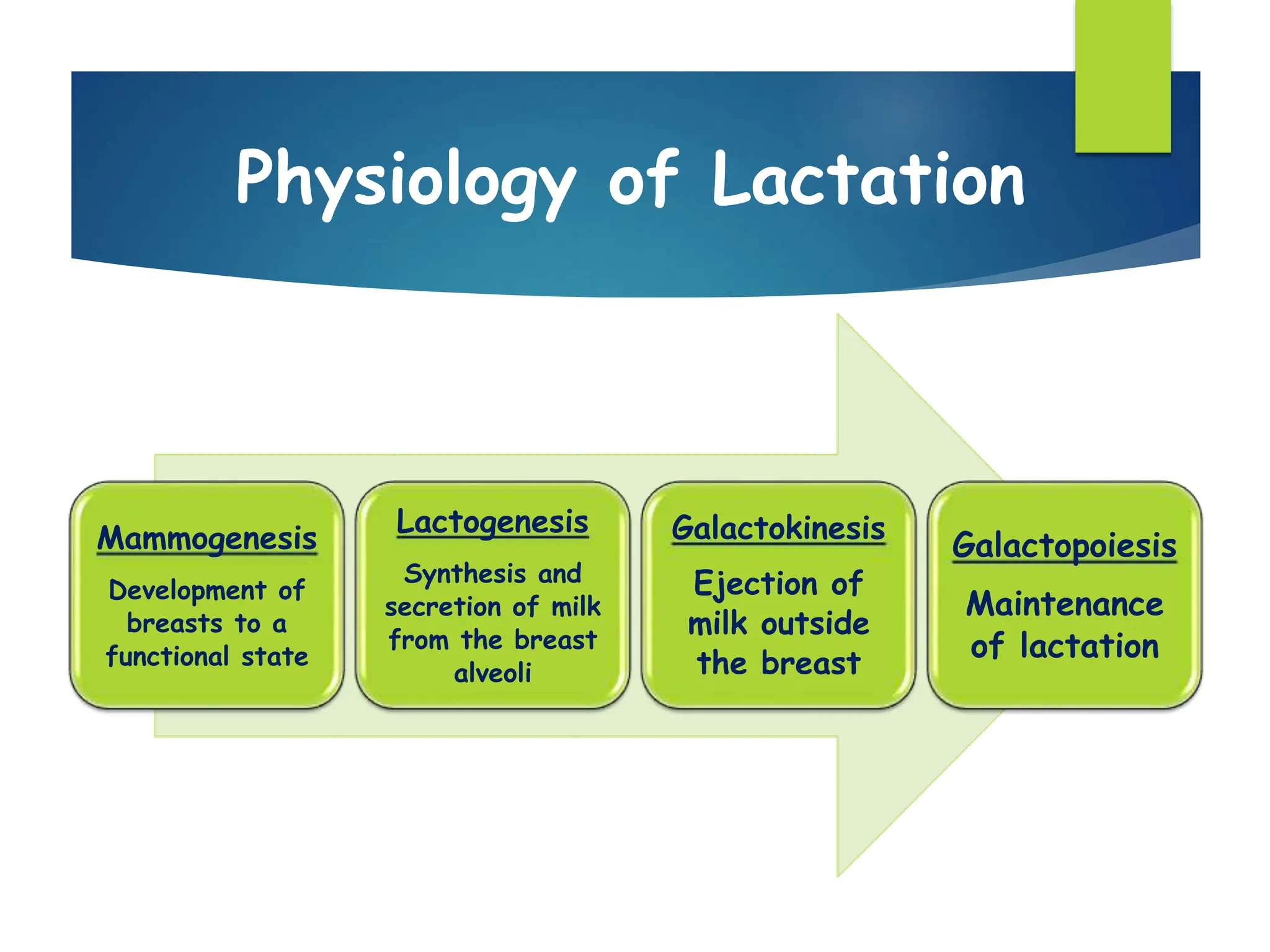 Physiology of Lactation

Mammogenesis

Development of breasts to a functional state

Lactogenesis

Synthesis and secretion of milk from the breast alveoli

Galactokinesis

Ejection of milk outside the breast

Galactopoiesis

Maintenance of lactation